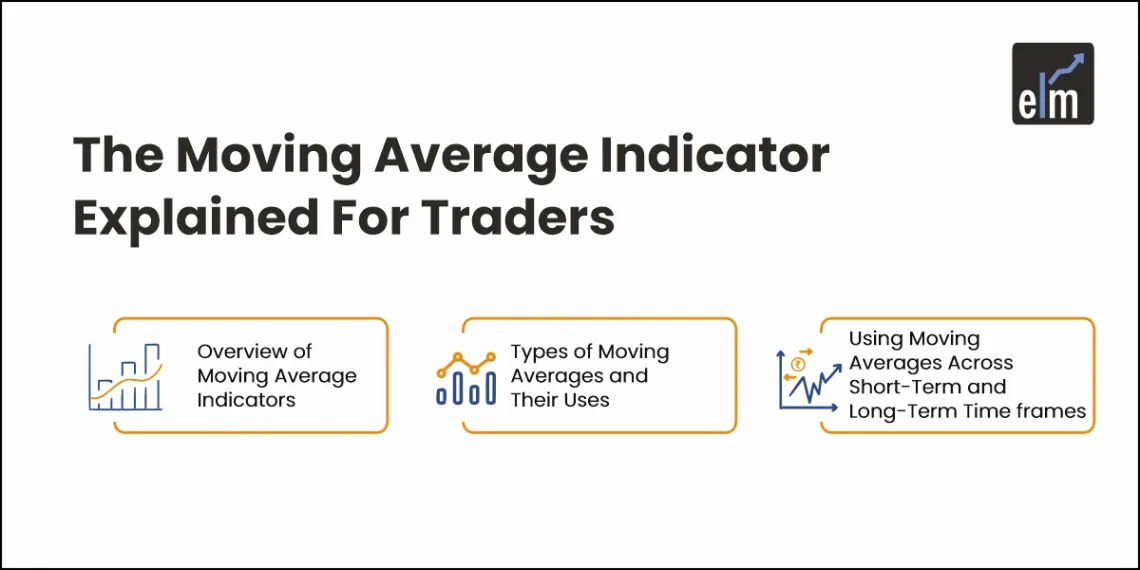 elm

The Moving Average Indicator Explained For Traders

Overview of Moving Average Indicators

Types of Moving Averages and Their Uses

₹

Using Moving Averages Across Short-Term and Long-Term Time frames